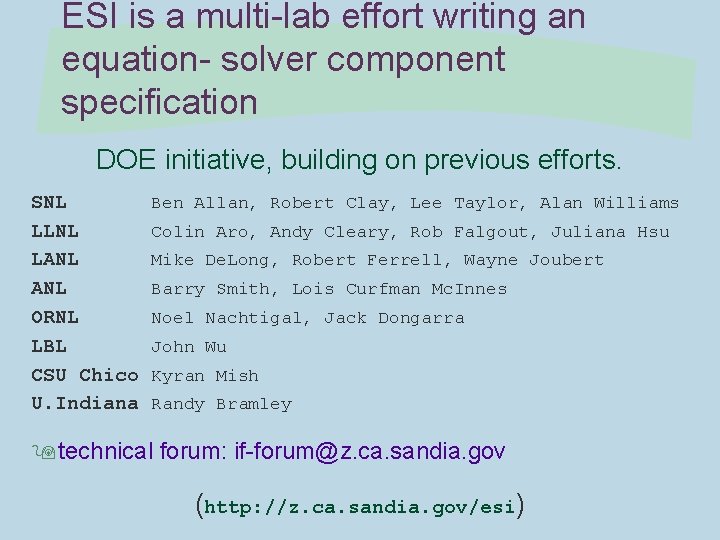 ESI is a multi-lab effort writing an equation- solver component specification

DOE initiative, building on previous efforts.

| | |
|---|---|
| SNL | Ben Allan, Robert Clay, Lee Taylor, Alan Williams |
| LLNL | Colin Aro, Andy Cleary, Rob Falgout, Juliana Hsu |
| LANL | Mike DeLong, Robert Ferrell, Wayne Joubert |
| ANL | Barry Smith, Lois Curfman McInnes |
| ORNL | Noel Nachtigal, Jack Dongarra |
| LBL | John Wu |
| CSU Chico | Kyran Mish |
| U.Indiana | Randy Bramley |

technical forum: if-forum@z.ca.sandia.gov

(http://z.ca.sandia.gov/esi)